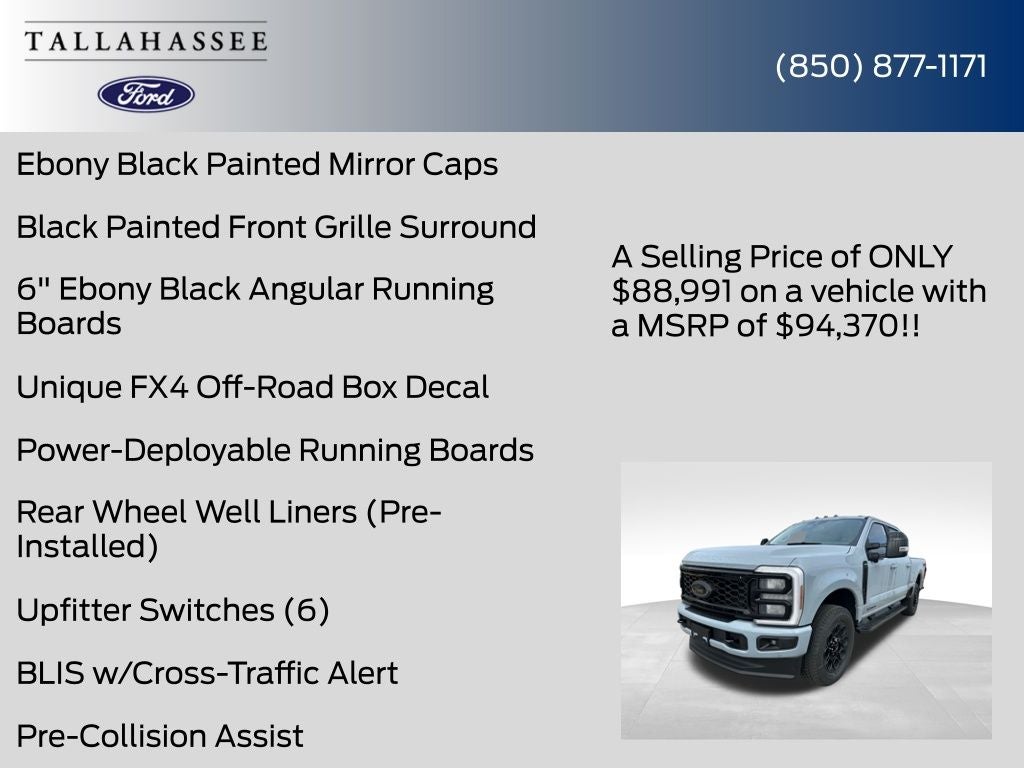 TALLAHASSEE

Ford

(850) 877-1171

Ebony Black Painted Mirror Caps

Black Painted Front Grille Surround

6" Ebony Black Angular Running Boards

Unique FX4 Off-Road Box Decal

Power-Deployable Running Boards

Rear Wheel Well Liners (Pre-Installed)

Upfitter Switches (6)

BLIS w/Cross-Traffic Alert

Pre-Collision Assist

A Selling Price of ONLY $88,991 on a vehicle with a MSRP of $94,370!!